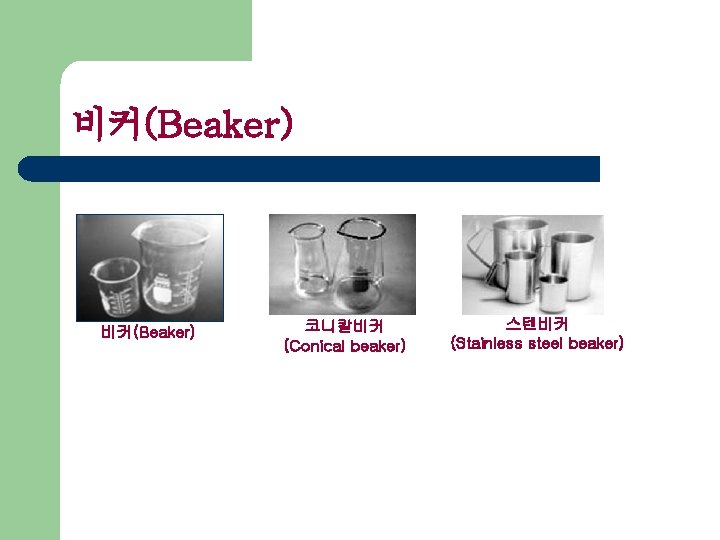 비커(Beaker)

비커(Beaker)

코니칼비커
(Conical beaker)

스텐비커
(Stainless steel beaker)